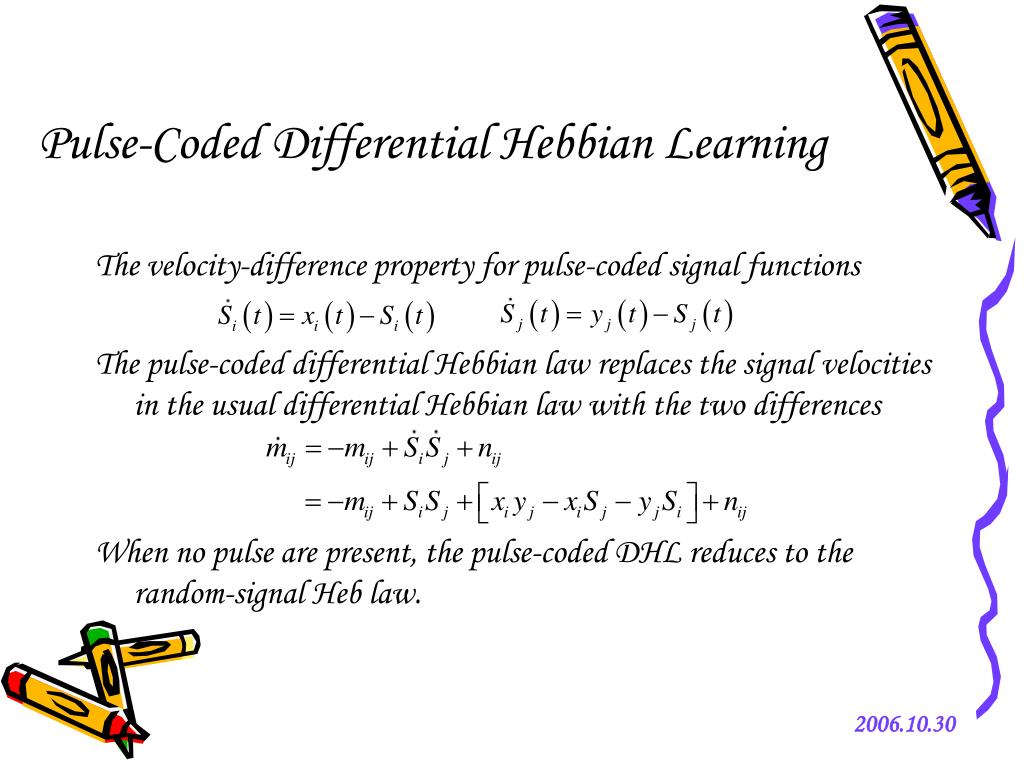 Pulse-Coded Differential Hebbian Learning

The velocity-difference property for pulse-coded signal functions

$\dot{S}_i(t) = x_i(t) - S_i(t)$ $\dot{S}_j(t) = y_j(t) - S_j(t)$

The pulse-coded differential Hebbian law replaces the signal velocities in the usual differential Hebbian law with the two differences

$\dot{m}_{ij} = -m_{ij} + \dot{S}_i \dot{S}_j + n_{ij}$

$= -m_{ij} + S_i S_j + \left[ x_i y_j - x_i S_j - y_j S_i \right] + n_{ij}$

When no pulse are present, the pulse-coded DHL reduces to the random-signal Heb law.

2006.10.30